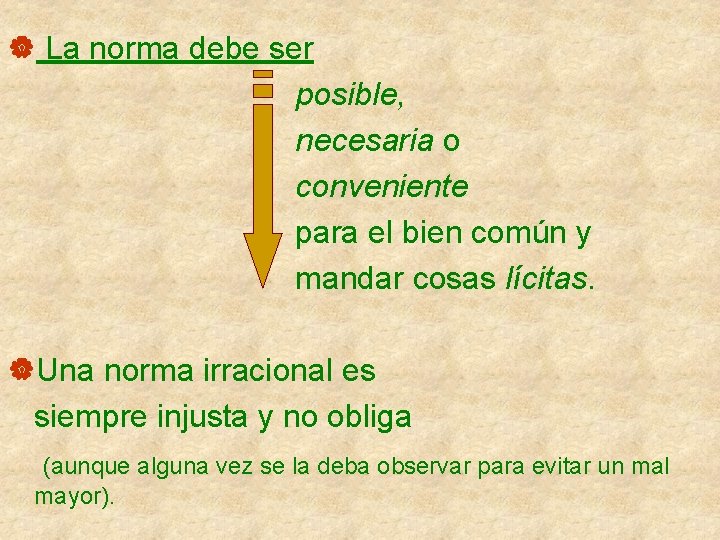 La norma debe ser

posible,
necesaria o
conveniente
para el bien común y
mandar cosas lícitas.

Una norma irracional es siempre injusta y no obliga

(aunque alguna vez se la deba observar para evitar un mal mayor).